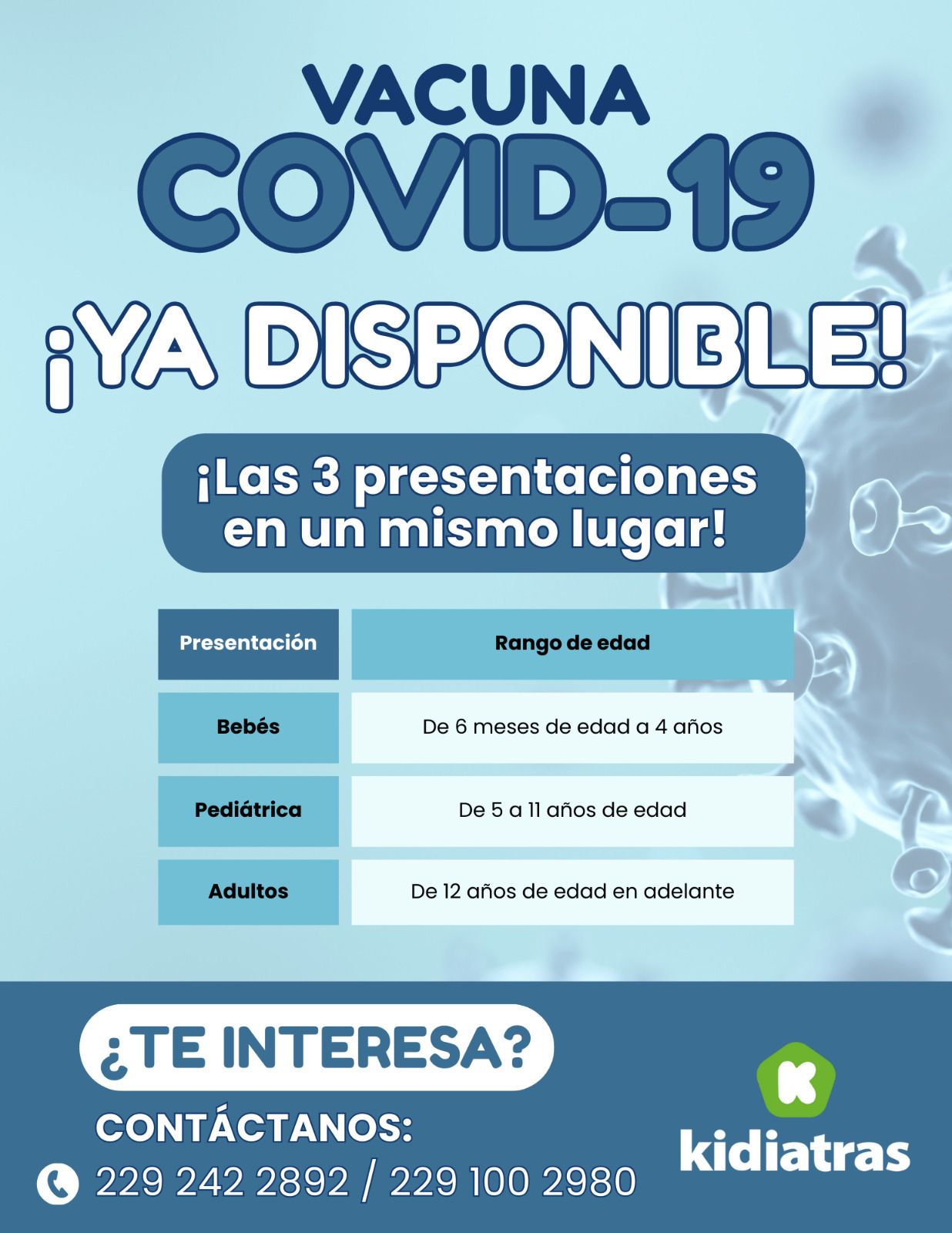 VACUNA
COVID-19
¡YA DISPONIBLE!

¡Las 3 presentaciones en un mismo lugar!

| Presentación | Rango de edad |
|---|---|
| Bebés | De 6 meses de edad a 4 años |
| Pediátrica | De 5 a 11 años de edad |
| Adultos | De 12 años de edad en adelante |

¿TE INTERESA?

CONTÁCTANOS:
229 242 2892 / 229 100 2980

K
kidiatras